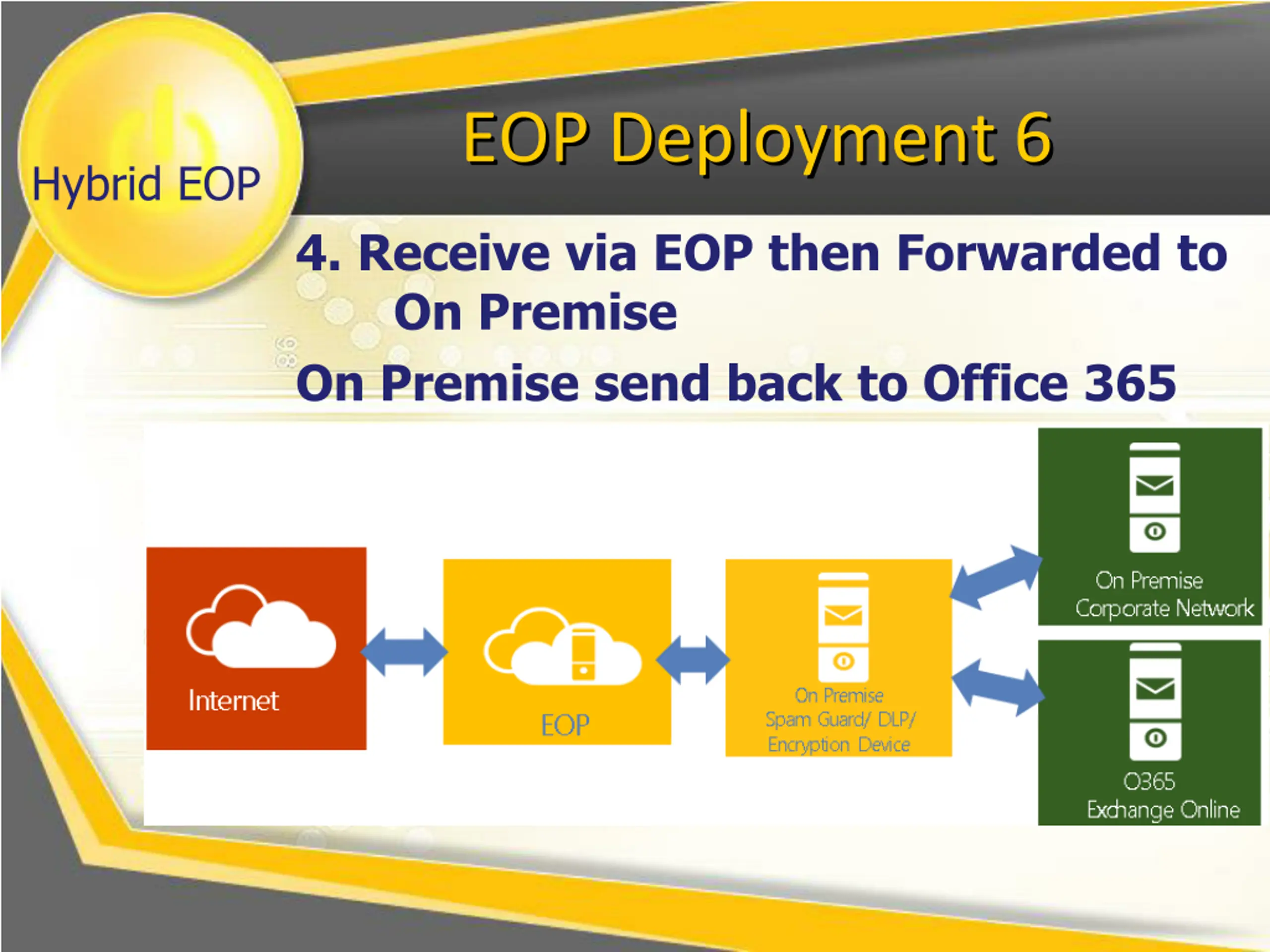 Hybrid EOP

EOP Deployment 6

4. Receive via EOP then Forwarded to On Premise

On Premise send back to Office 365

Internet

EOP

On Premise Spam Guard/ DLP/ Encryption Device

On Premise Corporate Network

O365 Exchange Online